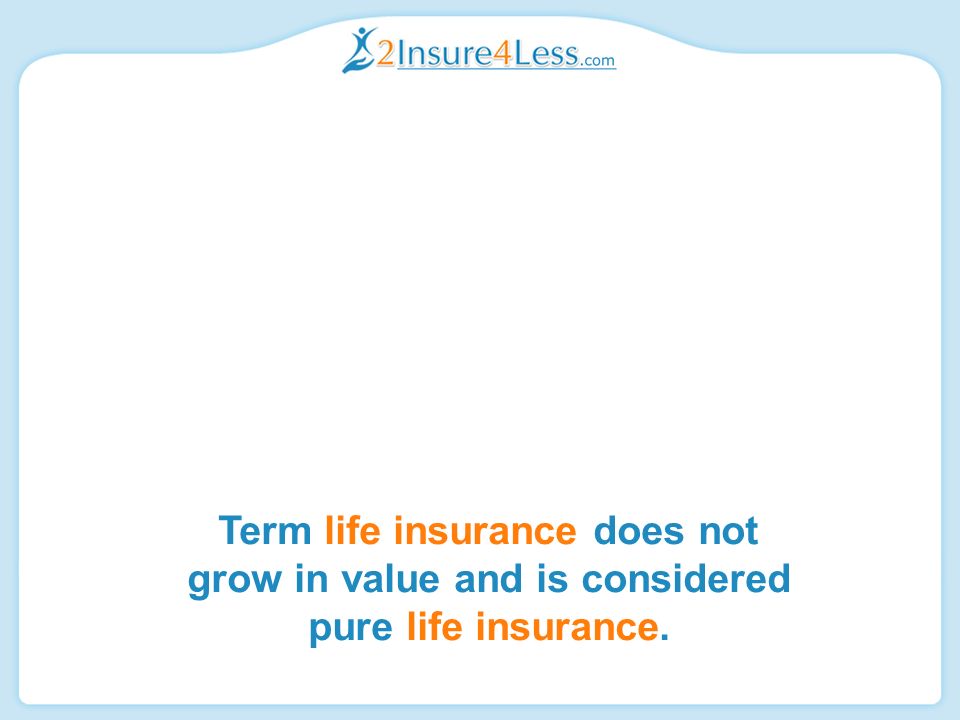 2Insure4Less.com

Term life insurance does not grow in value and is considered pure life insurance.